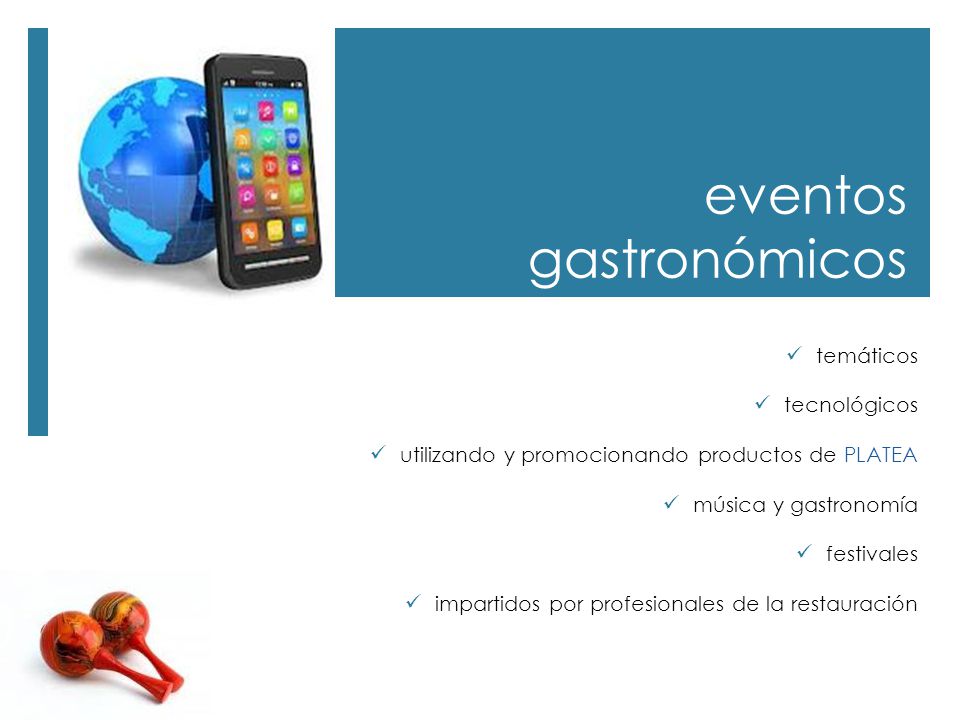 eventos gastronómicos

✓ temáticos

✓ tecnológicos

✓ utilizando y promocionando productos de PLATEA

✓ música y gastronomía

✓ festivales

✓ impartidos por profesionales de la restauración